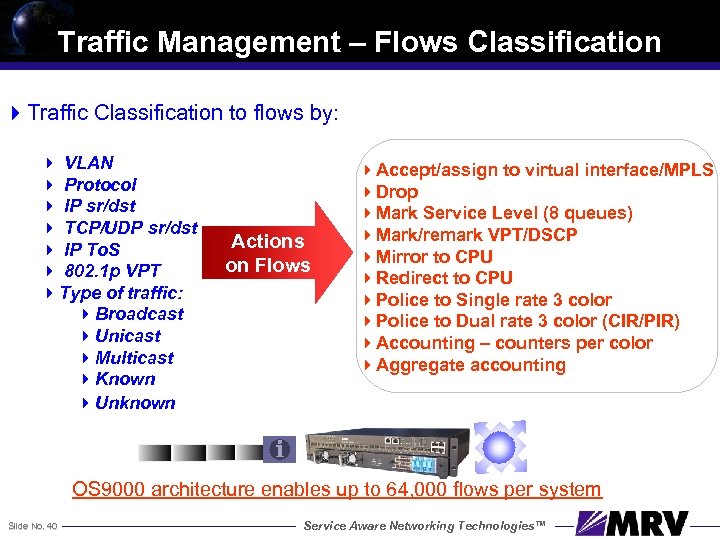 Traffic Management – Flows Classification

Traffic Classification to flows by:

VLAN
Protocol
IP sr/dst
TCP/UDP sr/dst
IP ToS
802.1p VPT
Type of traffic:
Broadcast
Unicast
Multicast
Known
Unknown

Actions on Flows

Accept/assign to virtual interface/MPLS
Drop
Mark Service Level (8 queues)
Mark/remark VPT/DSCP
Mirror to CPU
Redirect to CPU
Police to Single rate 3 color
Police to Dual rate 3 color (CIR/PIR)
Accounting – counters per color
Aggregate accounting

OS9000 architecture enables up to 64,000 flows per system

Slide No. 40 Service Aware Networking Technologies™ MRV